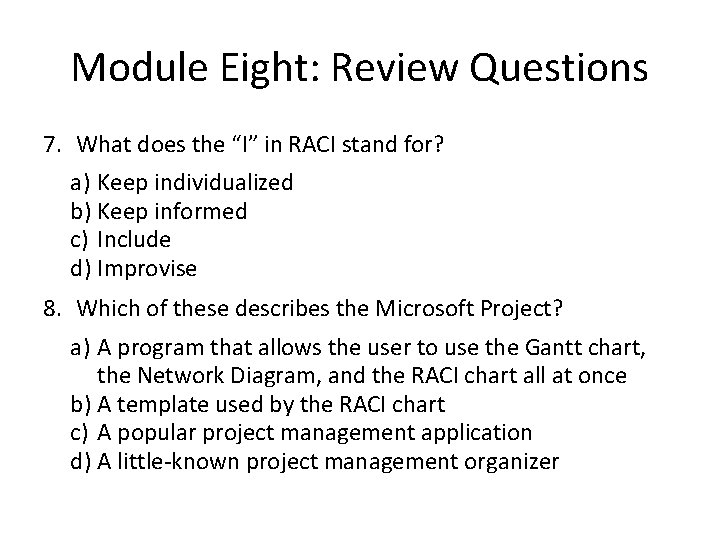 Module Eight: Review Questions

7. What does the “I” in RACI stand for?

a) Keep individualized
b) Keep informed
c) Include
d) Improvise

8. Which of these describes the Microsoft Project?

a) A program that allows the user to use the Gantt chart, the Network Diagram, and the RACI chart all at once
b) A template used by the RACI chart
c) A popular project management application
d) A little-known project management organizer